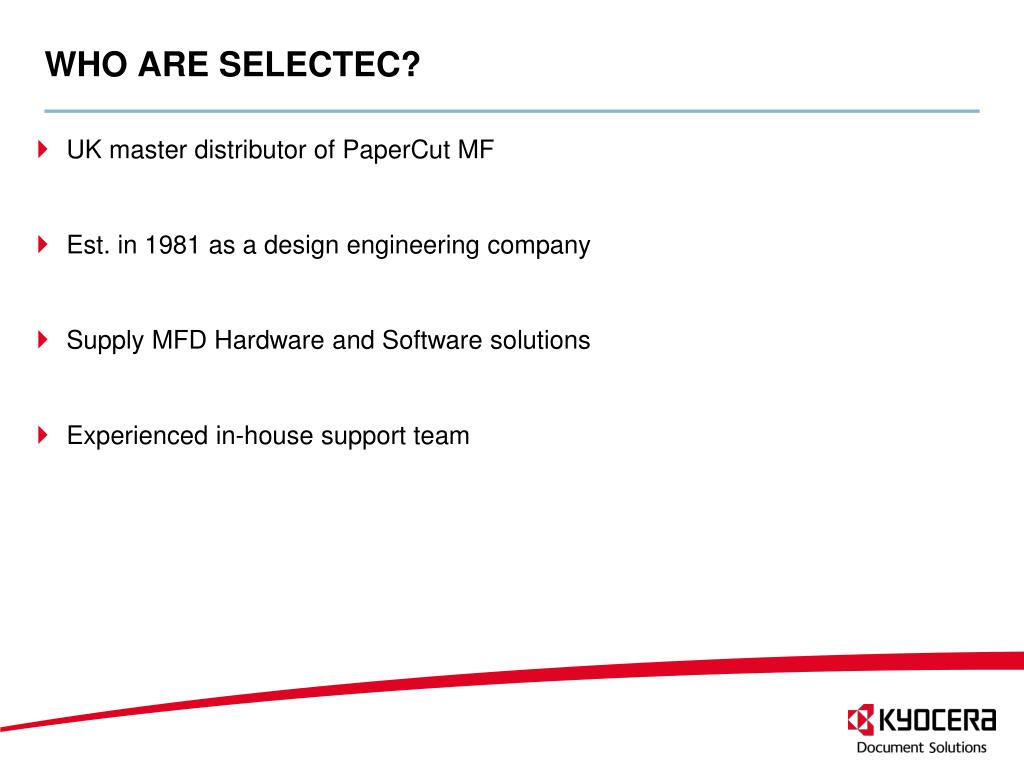 WHO ARE SELECTEC?

UK master distributor of PaperCut MF

Est. in 1981 as a design engineering company

Supply MFD Hardware and Software solutions

Experienced in-house support team

KYOCERA
Document Solutions